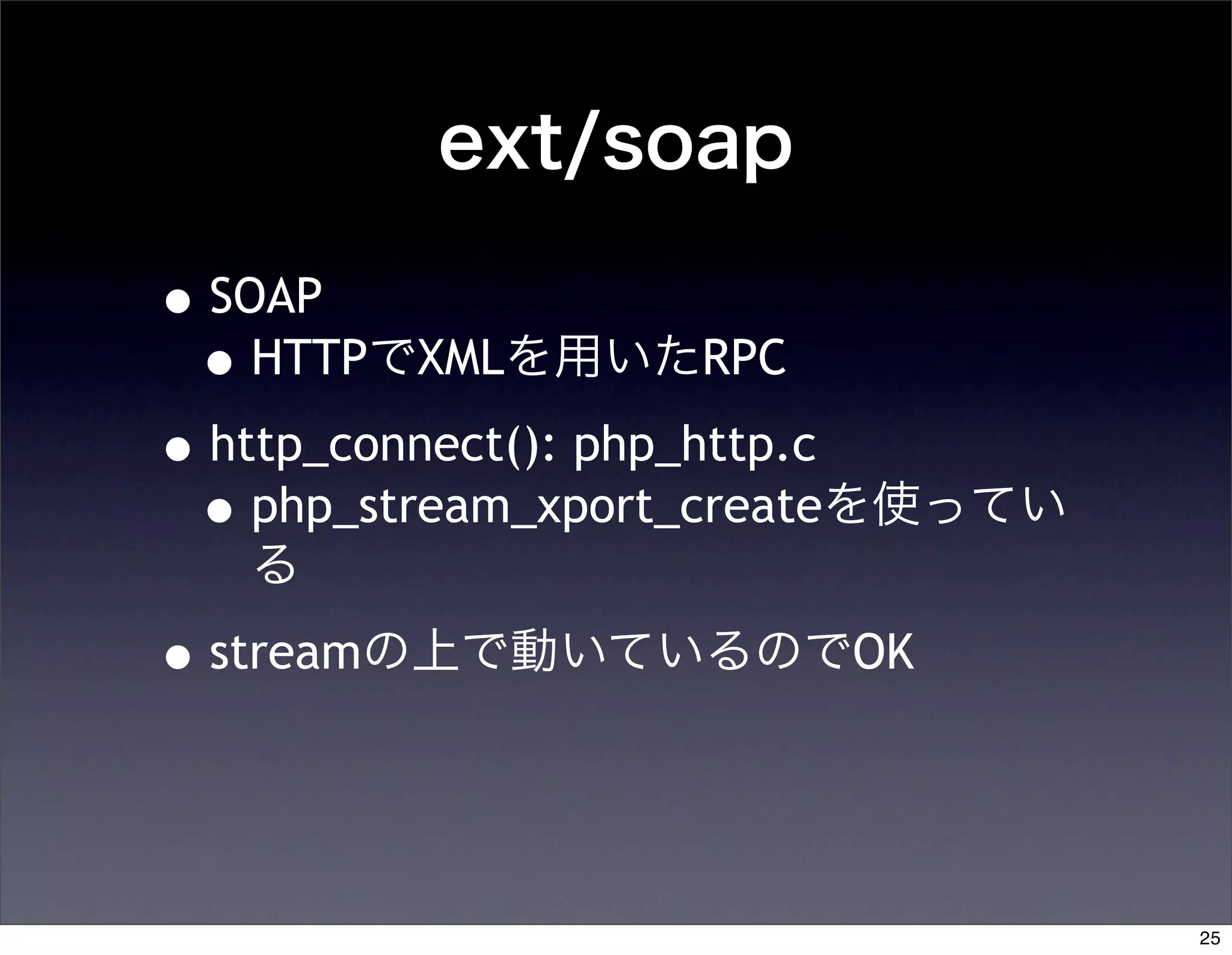 ext/soap

• SOAP
  • HTTPでXMLを用いたRPC
• http_connect(): php_http.c
  • php_stream_xport_createを使っている
• streamの上で動いているのでOK

25